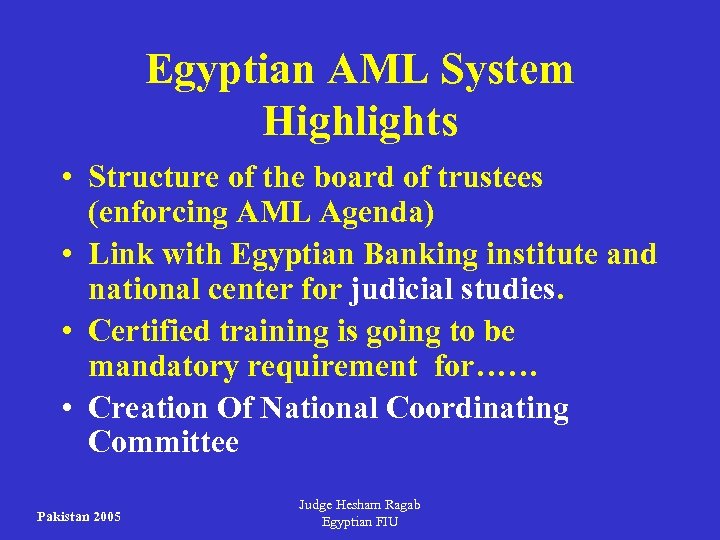 Egyptian AML System Highlights

• Structure of the board of trustees (enforcing AML Agenda)
• Link with Egyptian Banking institute and national center for judicial studies.
• Certified training is going to be mandatory requirement for……
• Creation Of National Coordinating Committee

Pakistan 2005

Judge Hesham Ragab
Egyptian FIU